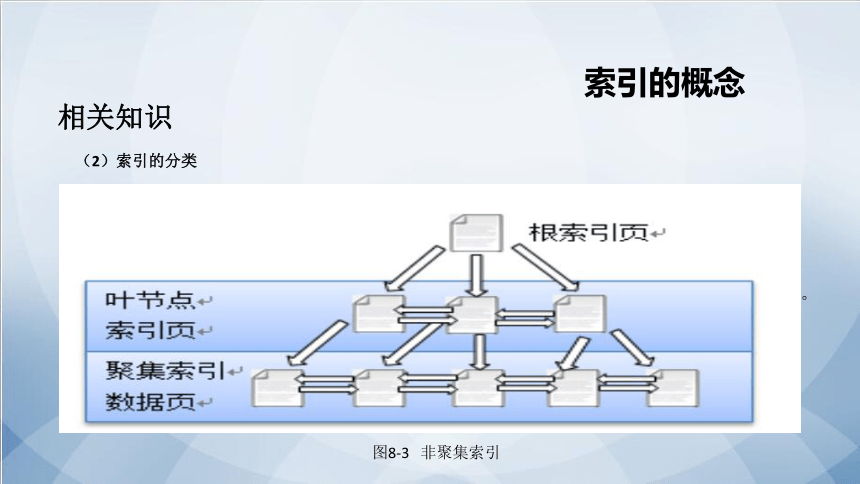 索引的概念

相关知识

（2）索引的分类

根索引页

叶节点
索引页

聚集索引
数据页

。

图8-3 非聚集索引